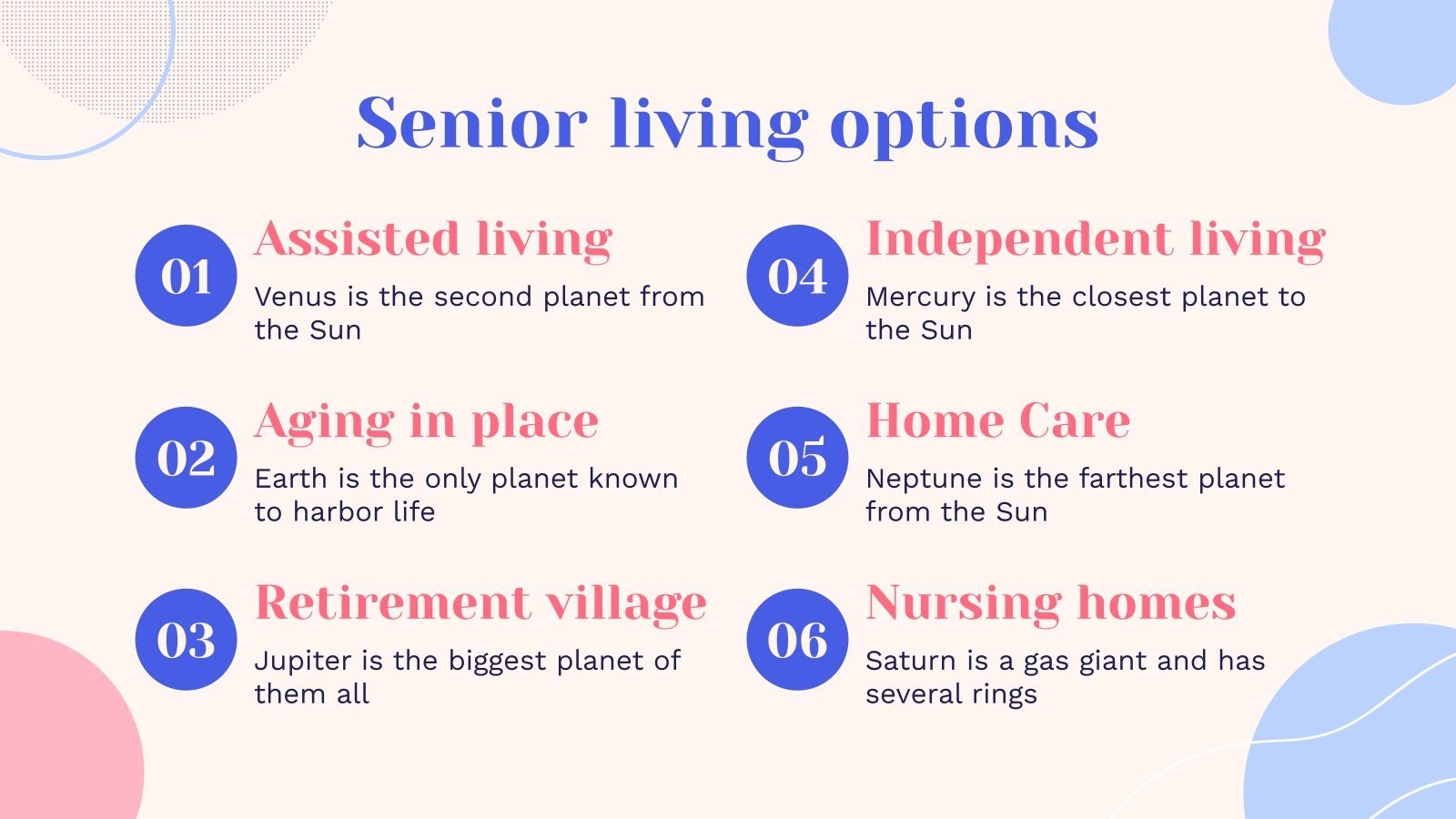 Senior living options

01
Assisted living
Venus is the second planet from the Sun

02
Aging in place
Earth is the only planet known to harbor life

03
Retirement village
Jupiter is the biggest planet of them all

04
Independent living
Mercury is the closest planet to the Sun

05
Home Care
Neptune is the farthest planet from the Sun

06
Nursing homes
Saturn is a gas giant and has several rings